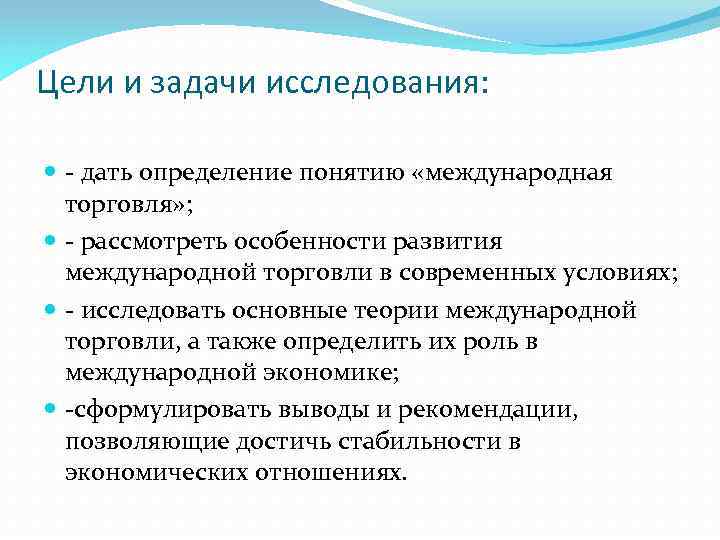 Цели и задачи исследования:

- дать определение понятию «международная торговля»;

- рассмотреть особенности развития международной торговли в современных условиях;

- исследовать основные теории международной торговли, а также определить их роль в международной экономике;

-сформулировать выводы и рекомендации, позволяющие достичь стабильности в экономических отношениях.